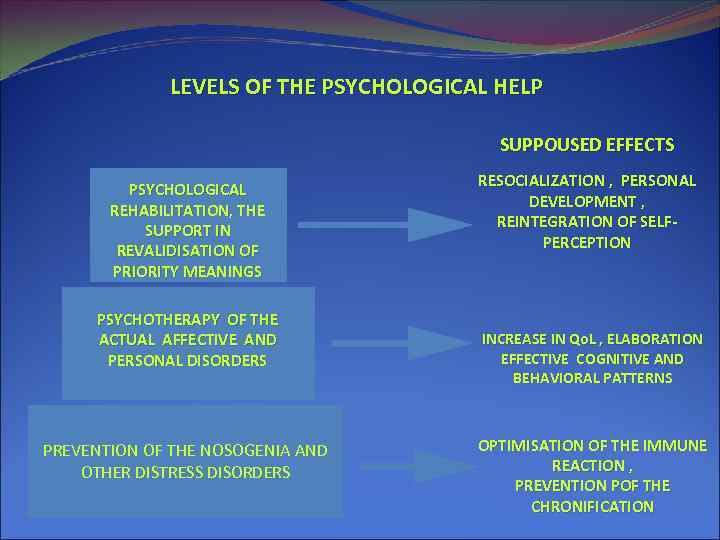 LEVELS OF THE PSYCHOLOGICAL HELP

SUPPOUSED EFFECTS

PSYCHOLOGICAL REHABILITATION, THE SUPPORT IN REVALIDISATION OF PRIORITY MEANINGS

RESOCIALIZATION , PERSONAL DEVELOPMENT , REINTEGRATION OF SELF-PERCEPTION

PSYCHOTHERAPY OF THE ACTUAL AFFECTIVE AND PERSONAL DISORDERS

INCREASE IN QoL , ELABORATION EFFECTIVE COGNITIVE AND BEHAVIORAL PATTERNS

PREVENTION OF THE NOSOGENIA AND OTHER DISTRESS DISORDERS

OPTIMISATION OF THE IMMUNE REACTION , PREVENTION POF THE CHRONIFICATION